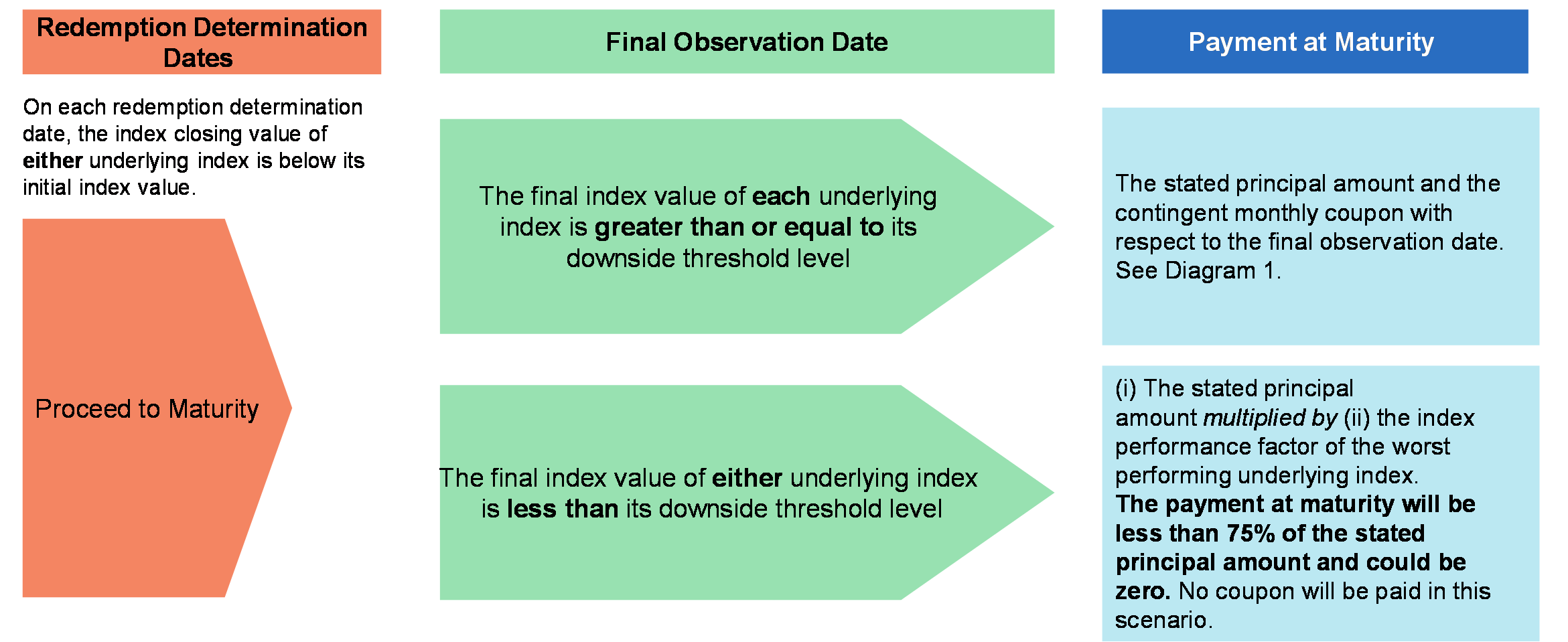 Redemption Determination Dates

On each redemption determination date, the index closing value of either underlying index is below its initial index value.

Proceed to Maturity

Final Observation Date

The final index value of each underlying index is greater than or equal to its downside threshold level

The final index value of either underlying index is less than its downside threshold level

Payment at Maturity

The stated principal amount and the contingent monthly coupon with respect to the final observation date. See Diagram 1.

(i) The stated principal amount multiplied by (ii) the index performance factor of the worst performing underlying index. The payment at maturity will be less than 75% of the stated principal amount and could be zero. No coupon will be paid in this scenario.